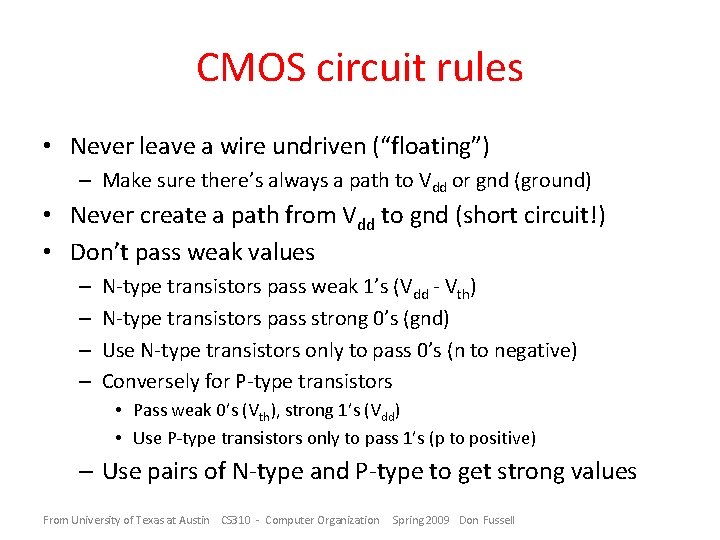 CMOS circuit rules

• Never leave a wire undriven (“floating”)
  – Make sure there’s always a path to $V_{dd}$ or gnd (ground)
• Never create a path from $V_{dd}$ to gnd (short circuit!)
• Don’t pass weak values
  – N-type transistors pass weak 1’s ($V_{dd}$ - $V_{th}$)
  – N-type transistors pass strong 0’s (gnd)
  – Use N-type transistors only to pass 0’s (n to negative)
  – Conversely for P-type transistors
    • Pass weak 0’s ($V_{th}$), strong 1’s ($V_{dd}$)
    • Use P-type transistors only to pass 1’s (p to positive)
  – Use pairs of N-type and P-type to get strong values

From University of Texas at Austin CS310 - Computer Organization Spring 2009 Don Fussell